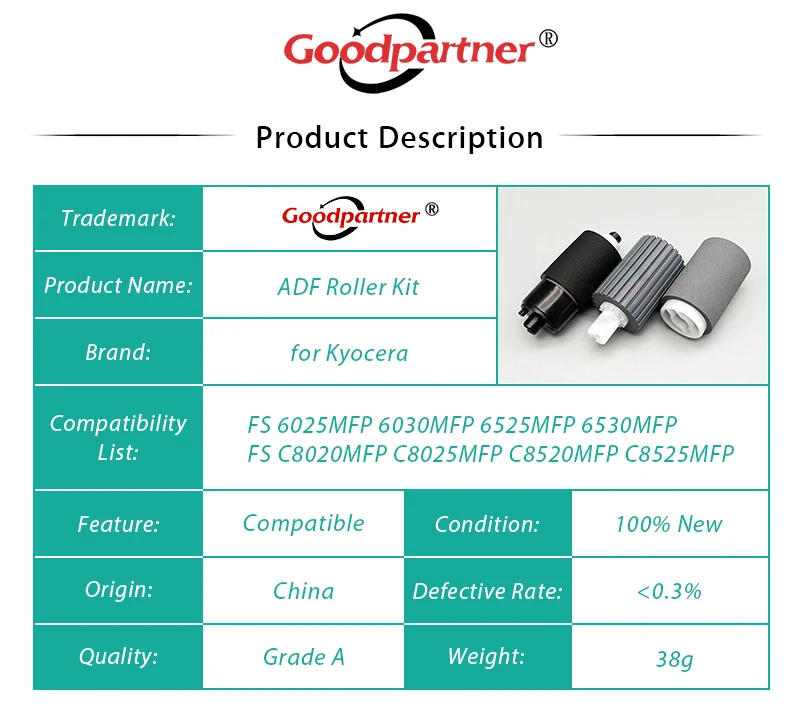 Goodpartner®

Product Description

| Trademark: | Goodpartner® | | |
|---|---|---|---|
| Product Name: | ADF Roller Kit | | |
| Brand: | for Kyocera | | |
| Compatibility List: | FS 6025MFP 6030MFP 6525MFP 6530MFP FS C8020MFP C8025MFP C8520MFP C8525MFP | | |
| Feature: | Compatible | Condition: | 100% New |
| Origin: | China | Defective Rate: | <0.3% |
| Quality: | Grade A | Weight: | 38g |